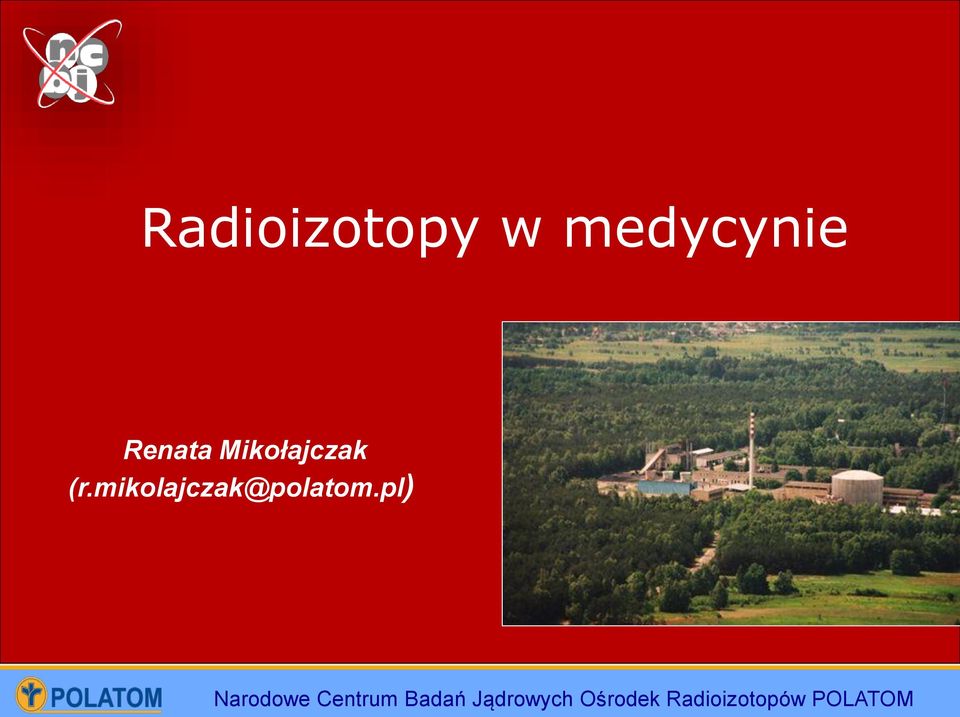 ncbj

Radioizotopy w medycynie

Renata Mikołajczak
(r.mikolajczak@polatom.pl)

POLATOM

Narodowe Centrum Badań Jądrowych Ośrodek Radioizotopów POLATOM